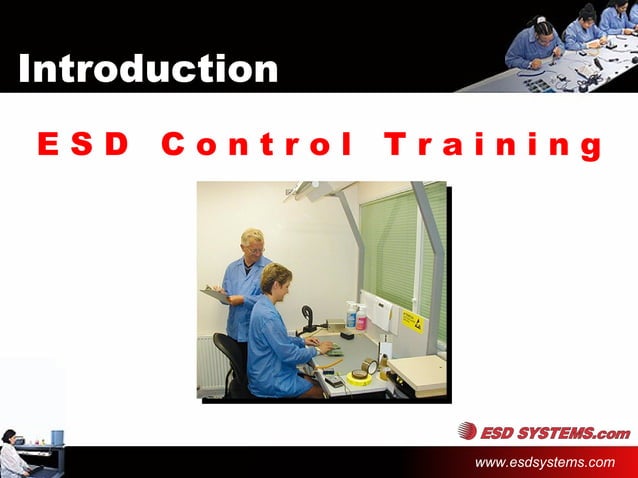 Introduction

ESD Control Training

ESD SYSTEMS.com

www.esdsystems.com